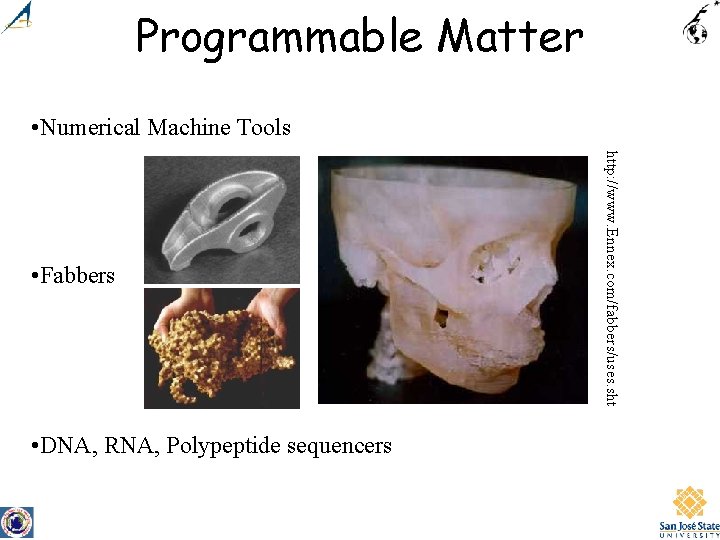 Programmable Matter

•Numerical Machine Tools

•Fabbers

http://www.Ennex.com/fabbers/uses.sht

•DNA, RNA, Polypeptide sequencers

San José State UNIVERSITY